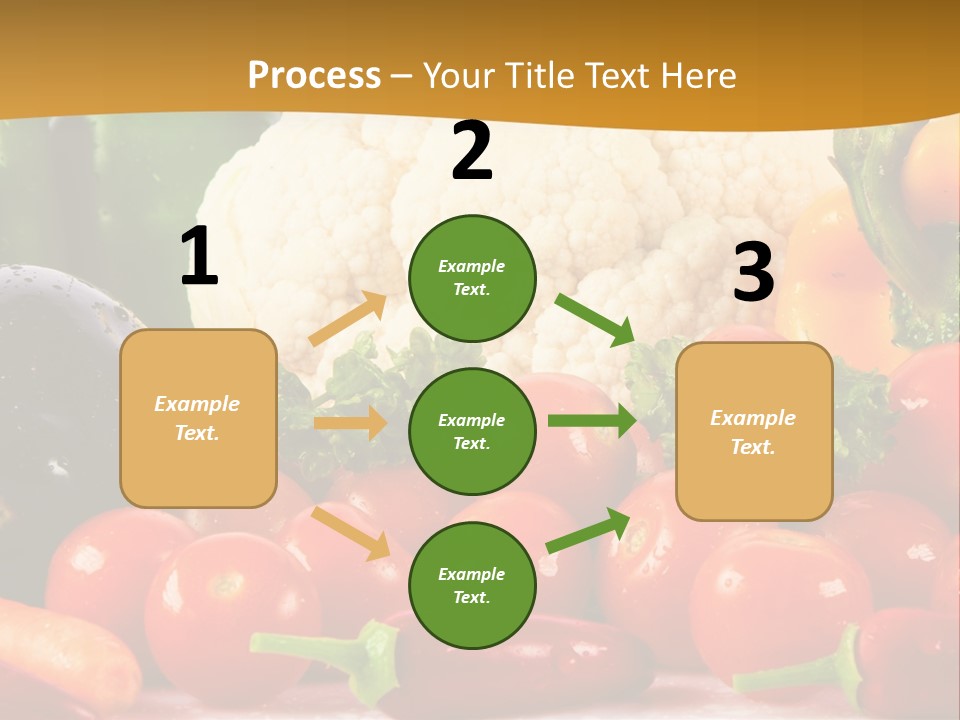 Process – Your Title Text Here

1

Example Text.

2

Example Text.

Example Text.

Example Text.

3

Example Text.